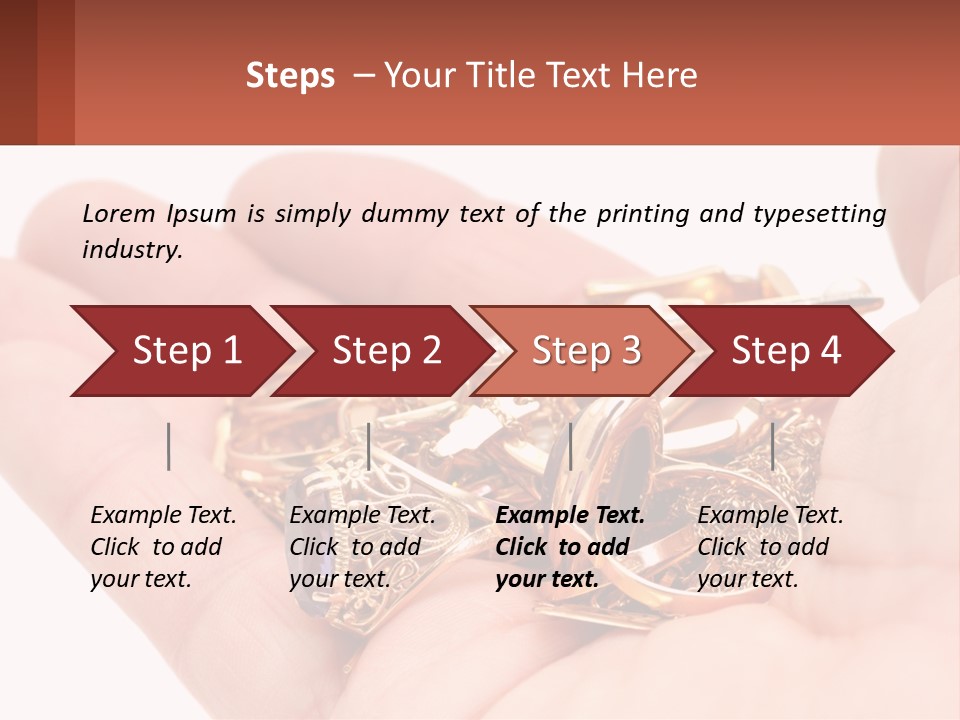 Steps – Your Title Text Here

Lorem Ipsum is simply dummy text of the printing and typesetting industry.

Step 1

Step 2

Step 3

Step 4

Example Text. Click to add your text.

Example Text. Click to add your text.

Example Text. Click to add your text.

Example Text. Click to add your text.